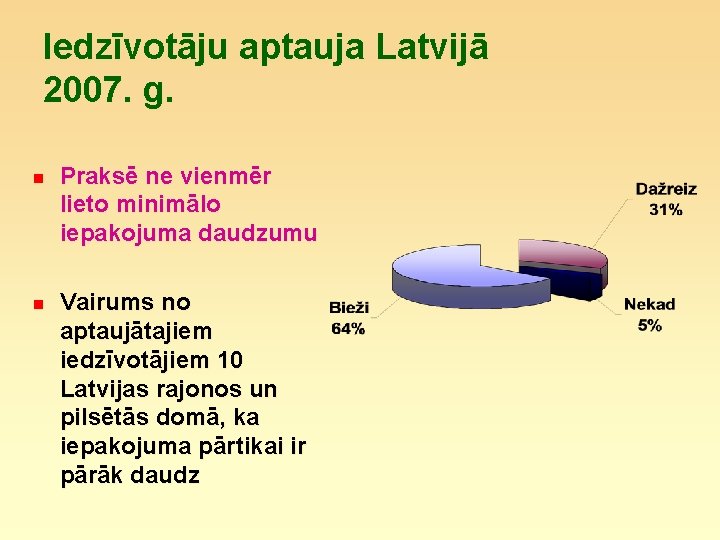 Iedzīvotāju aptauja Latvijā 2007. g.

Praksē ne vienmēr lieto minimālo iepakojuma daudzumu

Vairums no aptaujātajiem iedzīvotājiem 10 Latvijas rajonos un pilsētās domā, ka iepakojuma pārtikai ir pārāk daudz

Dažreiz 31%

Bieži 64%

Nekad 5%